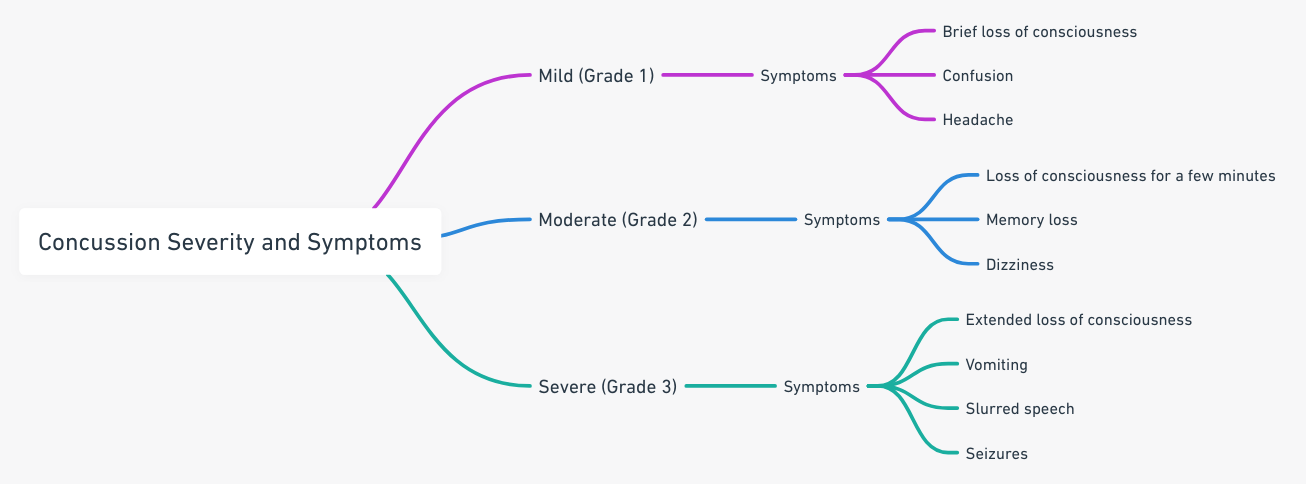 Concussion Severity and Symptoms

Mild (Grade 1)
Symptoms
Brief loss of consciousness
Confusion
Headache

Moderate (Grade 2)
Symptoms
Loss of consciousness for a few minutes
Memory loss
Dizziness

Severe (Grade 3)
Symptoms
Extended loss of consciousness
Vomiting
Slurred speech
Seizures